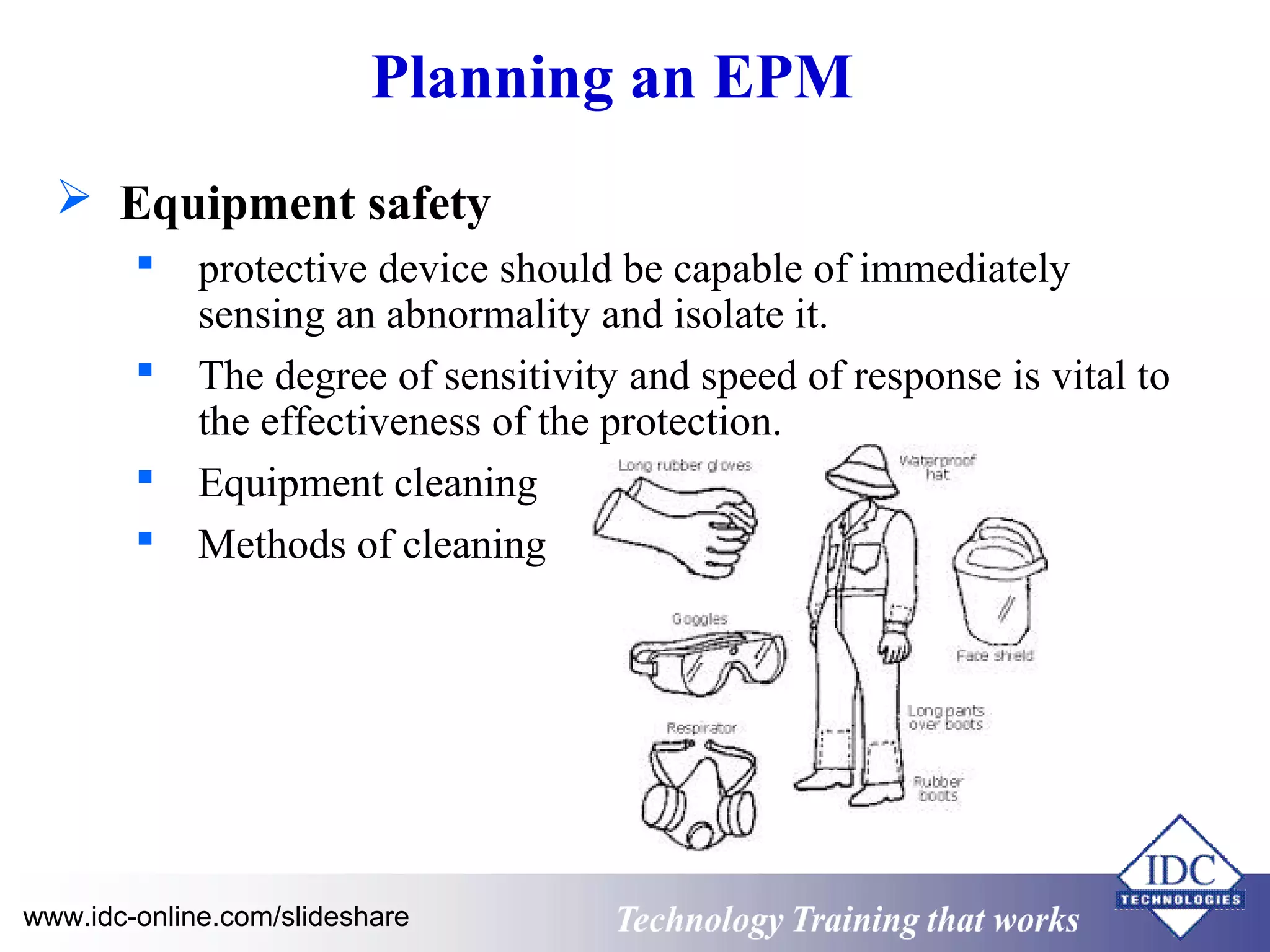 Planning an EPM

Equipment safety

protective device should be capable of immediately sensing an abnormality and isolate it.

The degree of sensitivity and speed of response is vital to the effectiveness of the protection.

Equipment cleaning

Methods of cleaning

Long rubber gloves

Waterproof hat

Goggles

Face shield

Respirator

Long pants over boots

Rubber boots

www.idc-online.com/slideshare

Technology Training that works

IDC TECHNOLOGIES